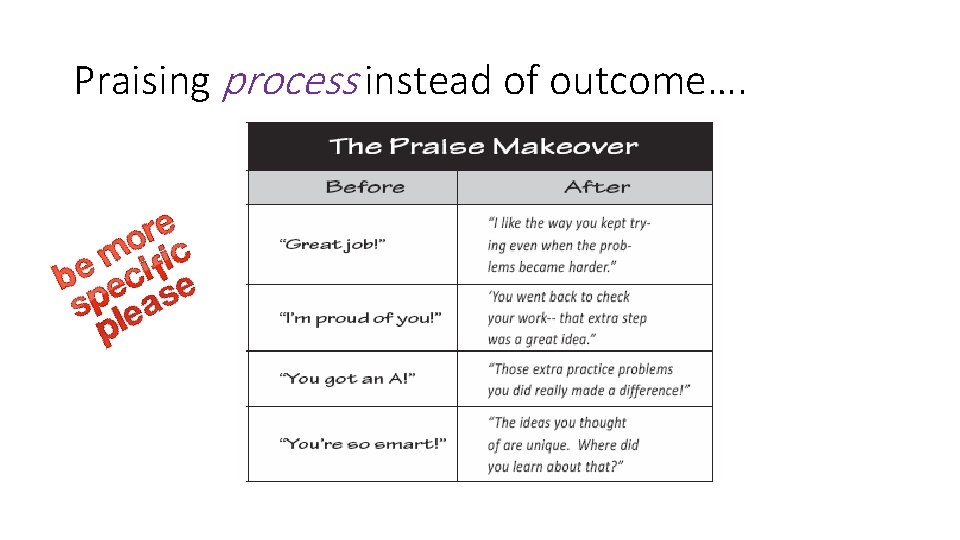 Praising process instead of outcome….

be more specific please

The Praise Makeover

| Before | After |
|---|---|
| "Great job!" | "I like the way you kept trying even when the problems became harder." |
| "I'm proud of you!" | 'You went back to check your work-- that extra step was a great idea." |
| "You got an A!" | "Those extra practice problems you did really made a difference!" |
| "You're so smart!" | "The ideas you thought of are unique. Where did you learn about that?" |